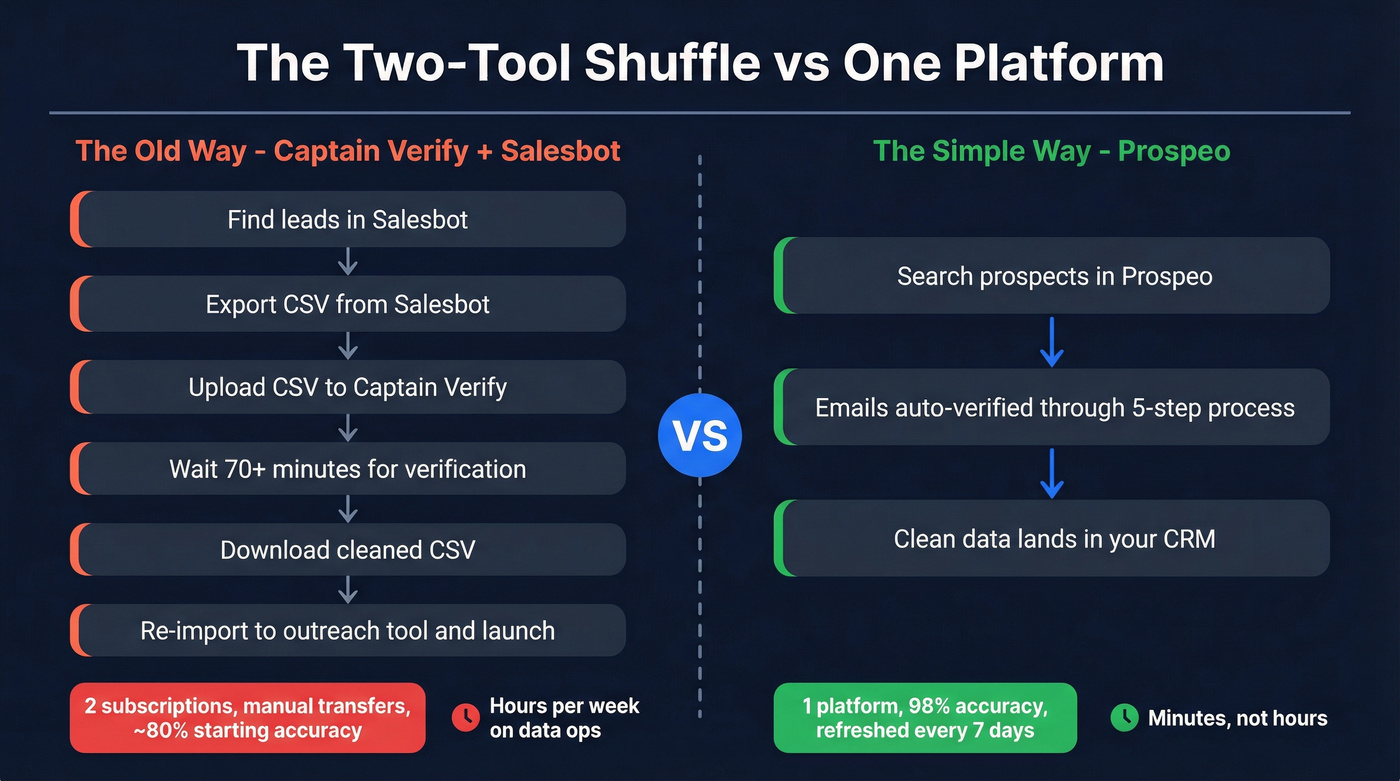 The Two-Tool Shuffle vs One Platform

The Old Way - Captain Verify + Salesbot

Find leads in Salesbot

Export CSV from Salesbot

Upload CSV to Captain Verify

Wait 70+ minutes for verification

Download cleaned CSV

Re-import to outreach tool and launch

2 subscriptions, manual transfers, ~80% starting accuracy

Hours per week on data ops

VS

The Simple Way - Prospeo

Search prospects in Prospeo

Emails auto-verified through 5-step process

Clean data lands in your CRM

1 platform, 98% accuracy, refreshed every 7 days

Minutes, not hours